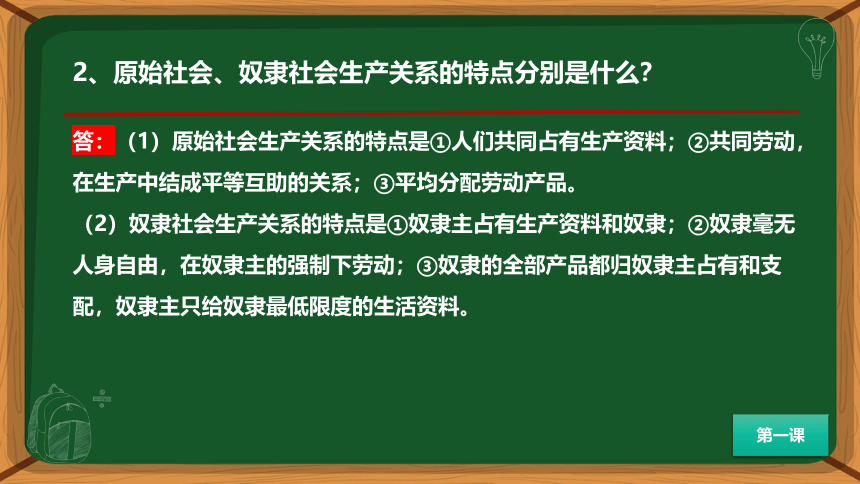 2、原始社会、奴隶社会生产关系的特点分别是什么?

答:（1）原始社会生产关系的特点是①人们共同占有生产资料；②共同劳动，在生产中结成平等互助的关系；③平均分配劳动产品。

（2）奴隶社会生产关系的特点是①奴隶主占有生产资料和奴隶；②奴隶毫无人身自由，在奴隶主的强制下劳动；③奴隶的全部产品都归奴隶主占有和支配，奴隶主只给奴隶最低限度的生活资料。

第一课